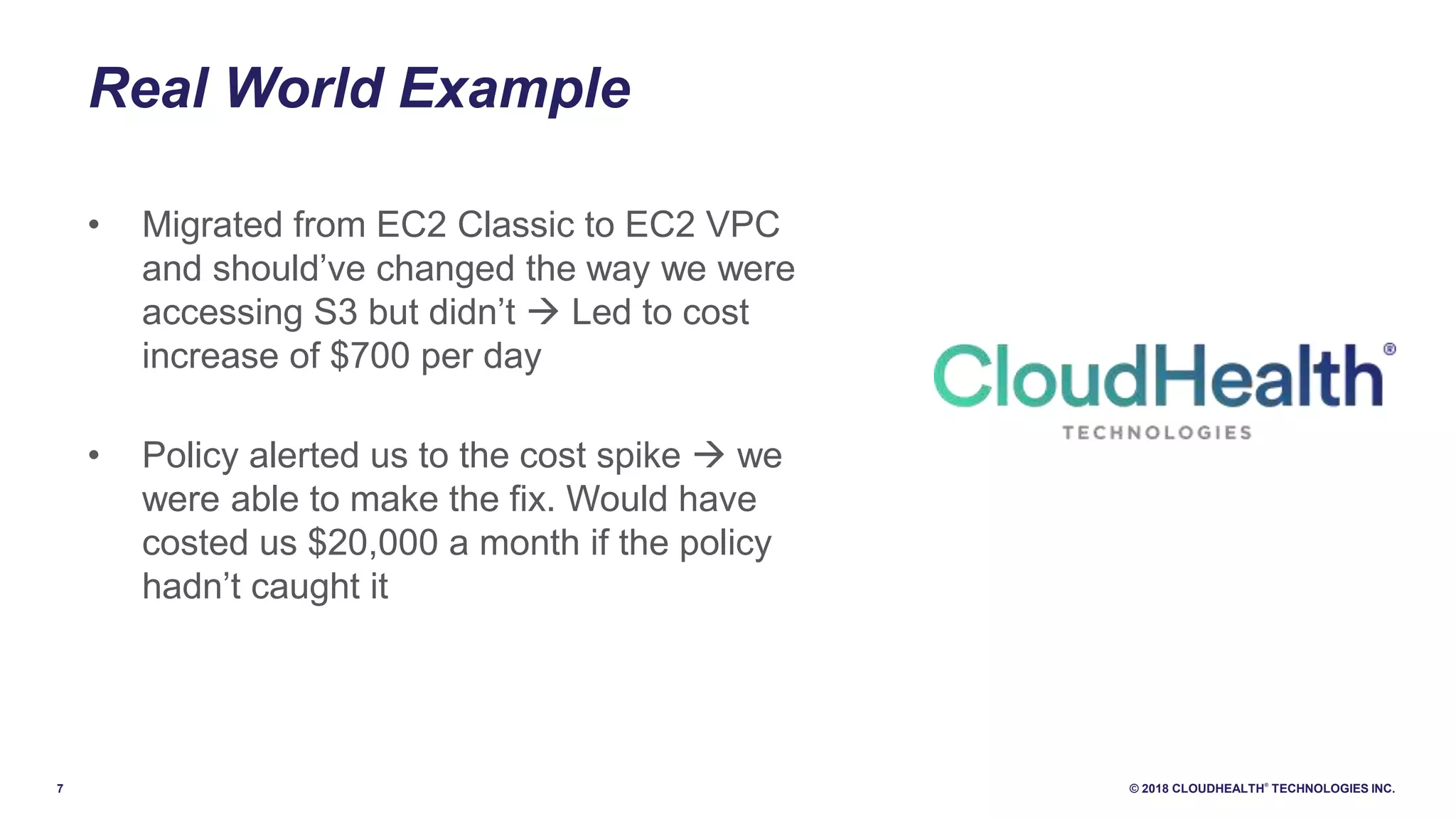 Real World Example

• Migrated from EC2 Classic to EC2 VPC and should've changed the way we were accessing S3 but didn't → Led to cost increase of $700 per day

• Policy alerted us to the cost spike → we were able to make the fix. Would have costed us $20,000 a month if the policy hadn't caught it

CloudHealth®
TECHNOLOGIES

7

© 2018 CLOUDHEALTH® TECHNOLOGIES INC.